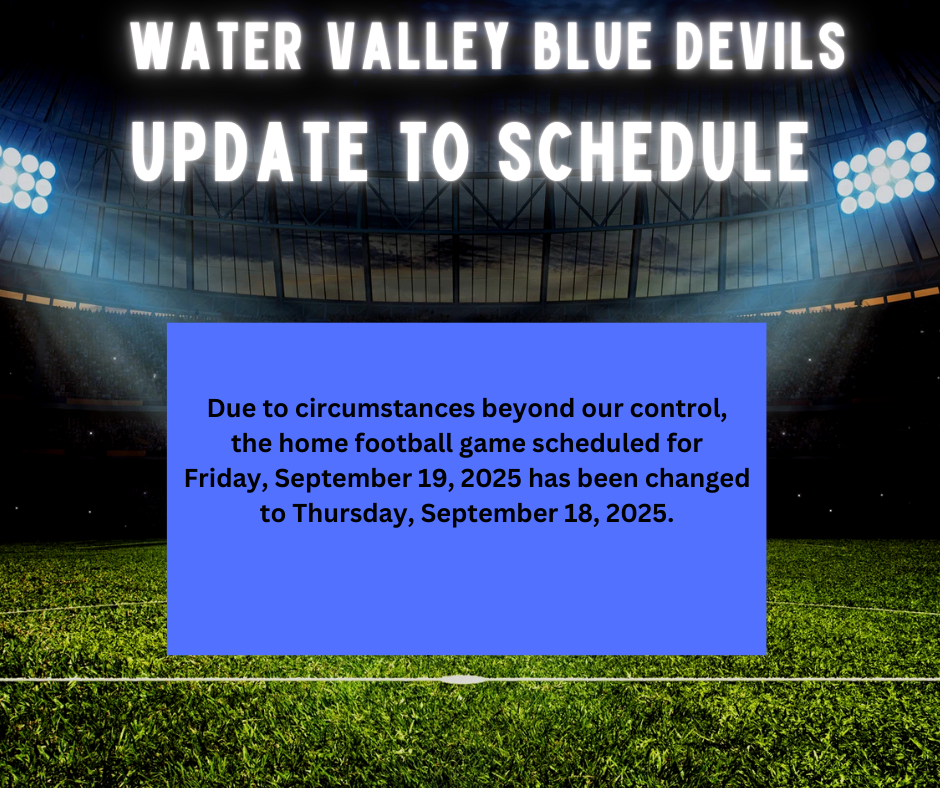 WATER VALLEY BLUE DEVILS
UPDATE TO SCHEDULE

Due to circumstances beyond our control, the home football game scheduled for Friday, September 19, 2025 has been changed to Thursday, September 18, 2025.